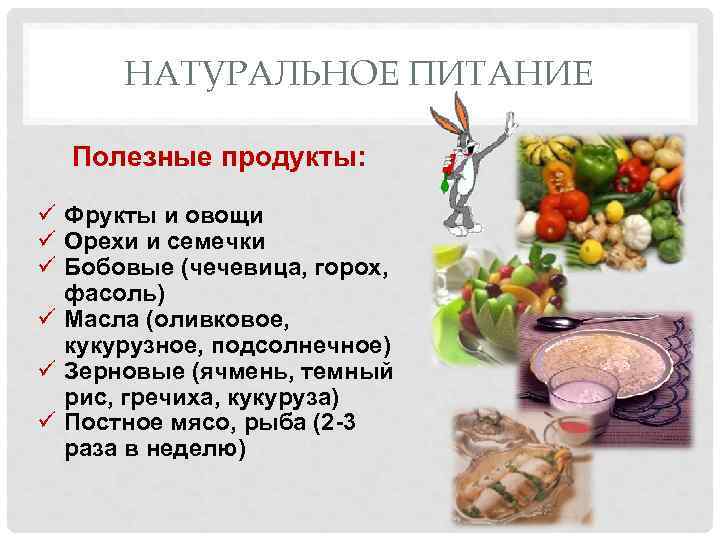 НАТУРАЛЬНОЕ ПИТАНИЕ

Полезные продукты:

✓ Фрукты и овощи
✓ Орехи и семечки
✓ Бобовые (чечевица, горох, фасоль)
✓ Масла (оливковое, кукурузное, подсолнечное)
✓ Зерновые (ячмень, темный рис, гречиха, кукуруза)
✓ Постное мясо, рыба (2-3 раза в неделю)